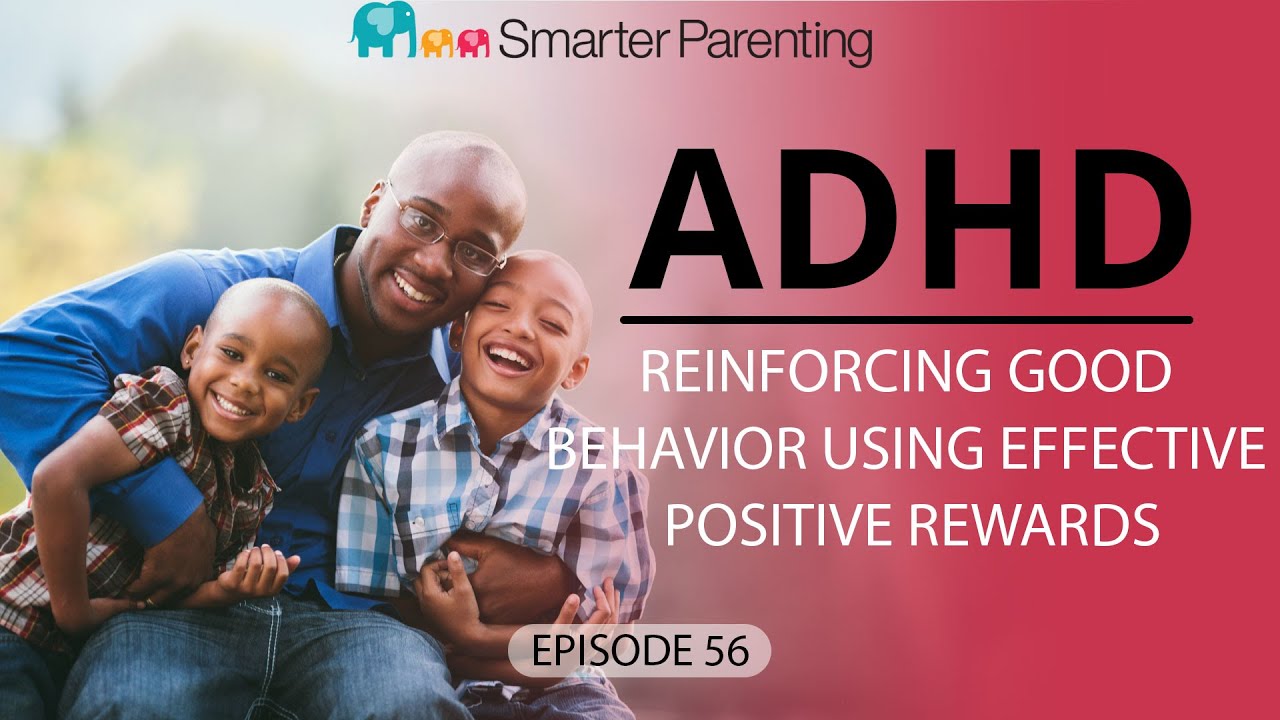 Smarter Parenting

ADHD

REINFORCING GOOD BEHAVIOR USING EFFECTIVE POSITIVE REWARDS

EPISODE 56